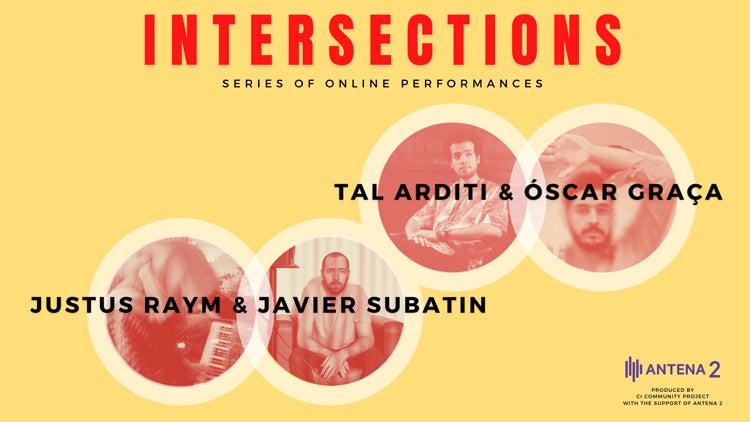 INTERSECTIONS

SERIES OF ONLINE PERFORMANCES

TAL ARDITI & ÓSCAR GRAÇA

JUSTUS RAYM & JAVIER SUBATIN

ANTENA 2

PRODUCED BY
CI COMMUNITY PROJECT
WITH THE SUPPORT OF ANTENA 2